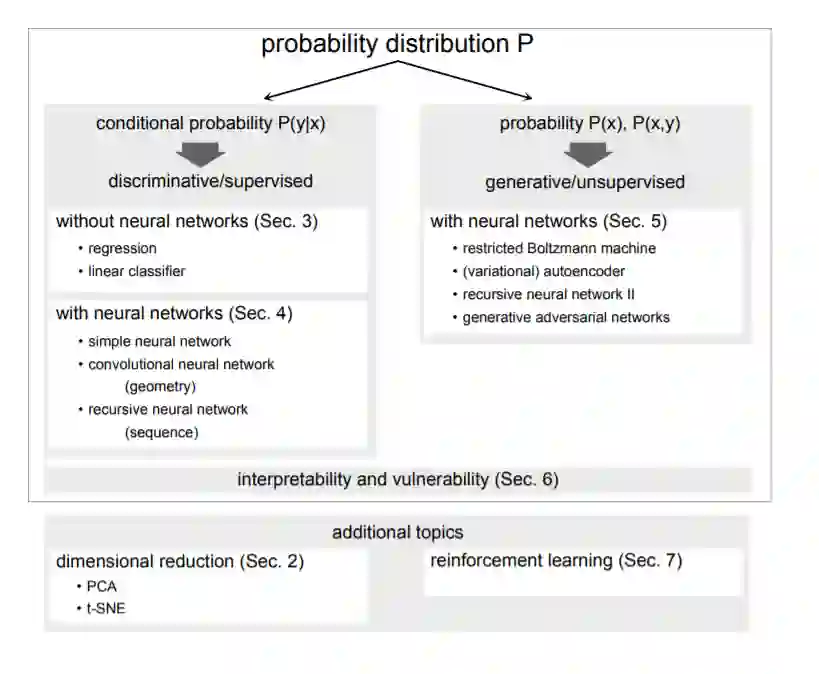 probability distribution P

conditional probability P(y|x)

discriminative/supervised

without neural networks (Sec. 3)
• regression
• linear classifier

with neural networks (Sec. 4)
• simple neural network
• convolutional neural network (geometry)
• recursive neural network (sequence)

probability P(x), P(x,y)

generative/unsupervised

with neural networks (Sec. 5)
• restricted Boltzmann machine
• (variational) autoencoder
• recursive neural network II
• generative adversarial networks

interpretability and vulnerability (Sec. 6)

additional topics

dimensional reduction (Sec. 2)
• PCA
• t-SNE

reinforcement learning (Sec. 7)